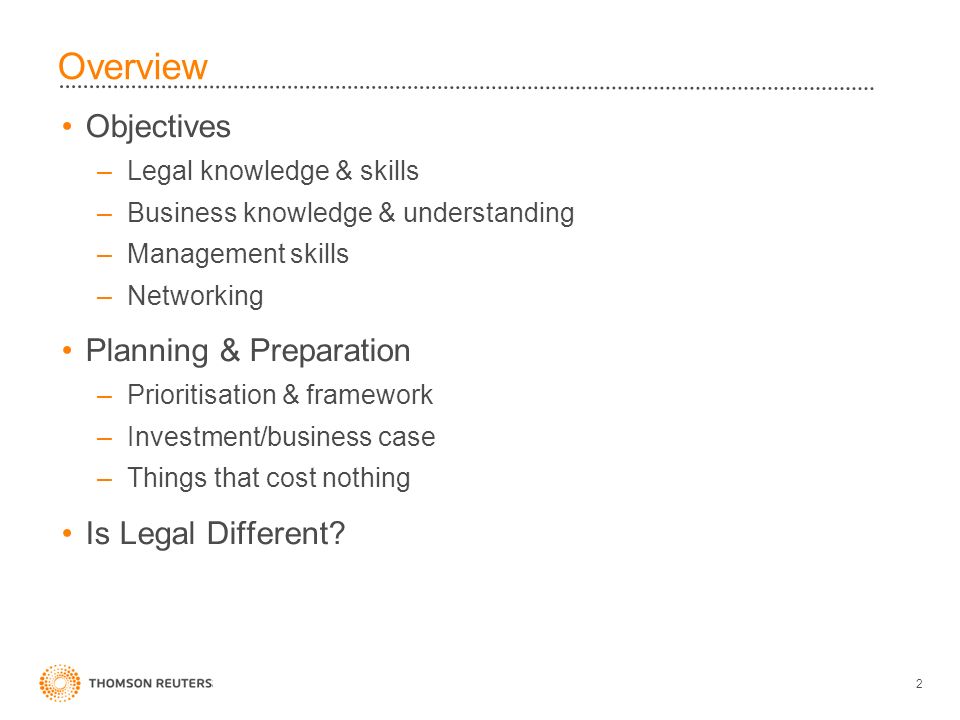 Overview

• Objectives
– Legal knowledge & skills
– Business knowledge & understanding
– Management skills
– Networking

• Planning & Preparation
– Prioritisation & framework
– Investment/business case
– Things that cost nothing

• Is Legal Different?

THOMSON REUTERS

2